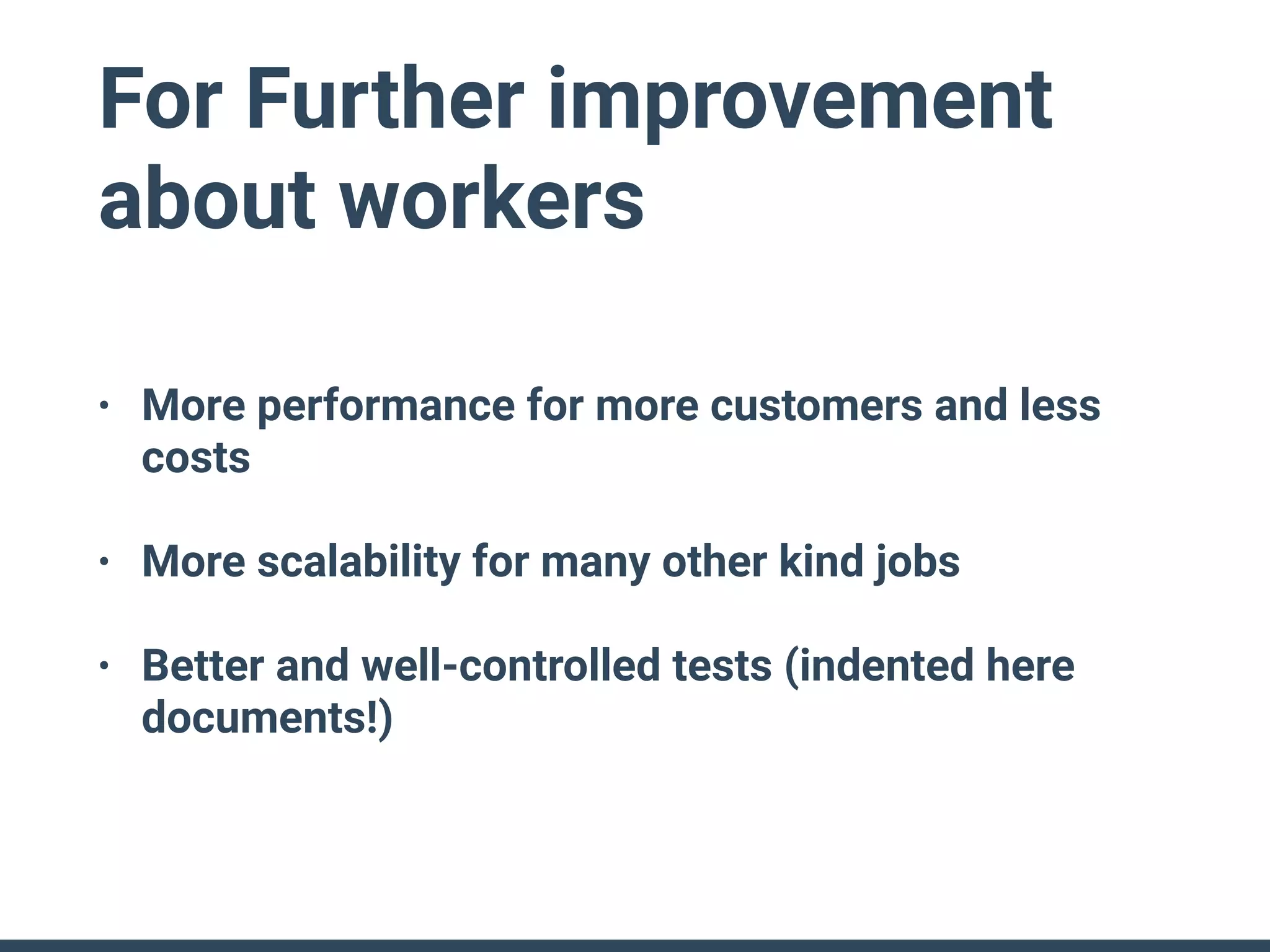 For Further improvement about workers

• More performance for more customers and less costs

• More scalability for many other kind jobs

• Better and well-controlled tests (indented here documents!)